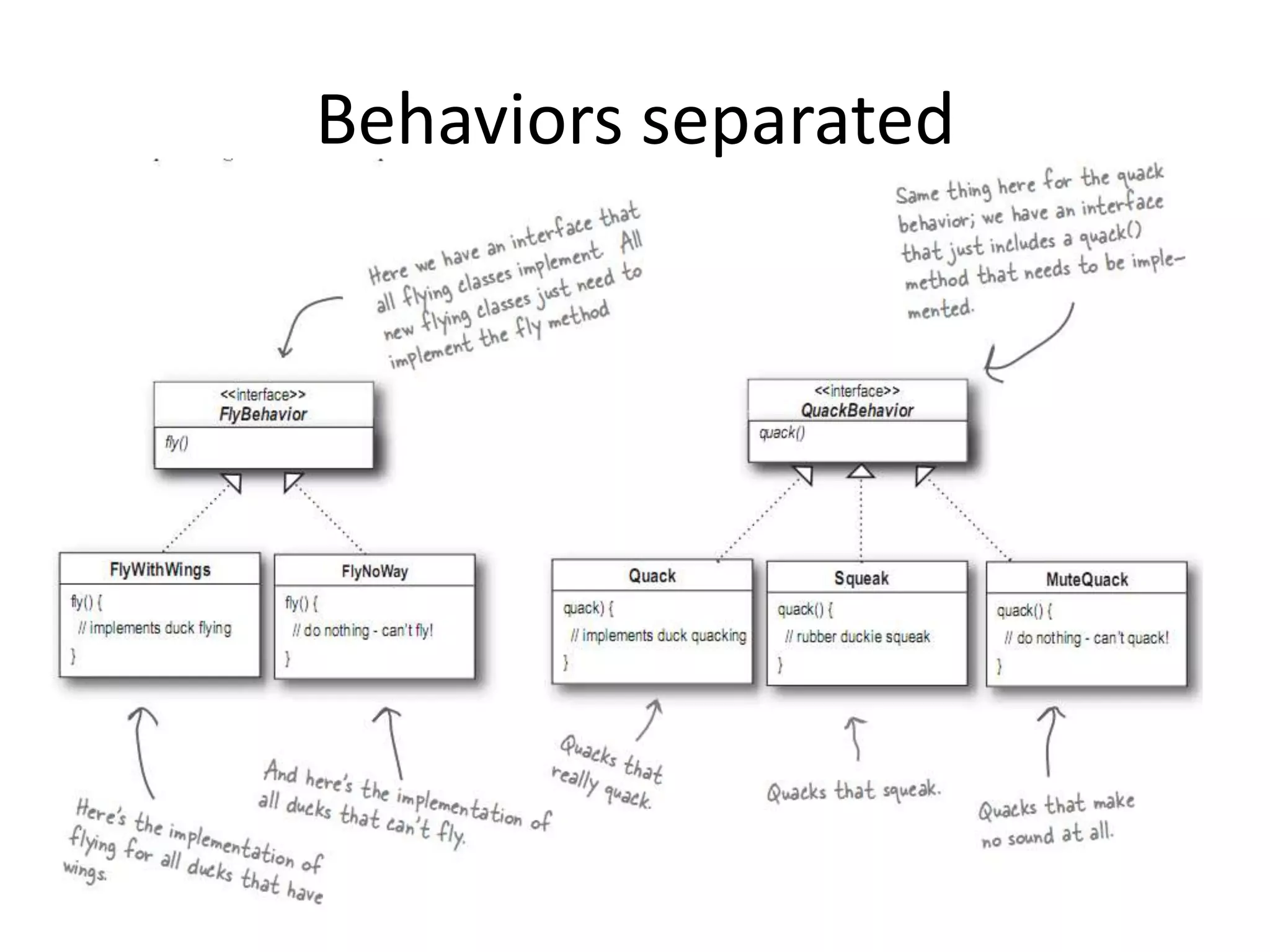 Behaviors separated

Here we have an interface that all flying classes implement. All new flying classes just need to implement the fly method

Same thing here for the quack behavior; we have an interface that just includes a quack() method that needs to be implemented.

<<interface>>
FlyBehavior
fly()

<<interface>>
QuackBehavior
quack()

FlyWithWings
fly() {
// implements duck flying
}

FlyNoWay
fly() {
// do nothing - can't fly!
}

Quack
quack) {
// implements duck quacking
}

Squeak
quack() {
// rubber duckie squeak
}

MuteQuack
quack() {
// do nothing - can't quack!
}

Here's the implementation of flying for all ducks that have wings.

And here's the implementation of all ducks that can't fly.

Quacks that really quack.

Quacks that squeak.

Quacks that make no sound at all.